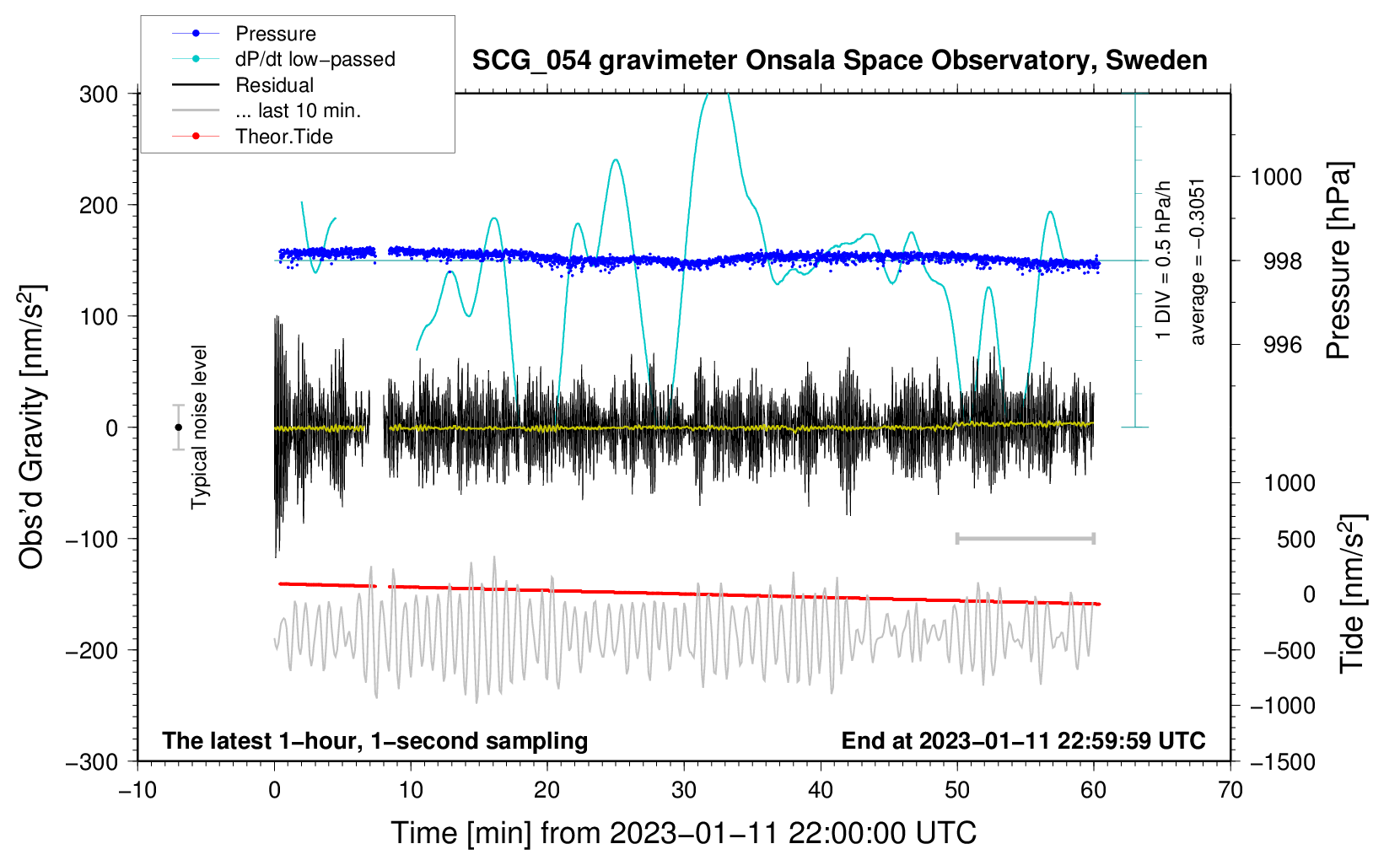 Pressure
dP/dt low−passed
Residual
... last 10 min.
Theor.Tide

SCG_054 gravimeter Onsala Space Observatory, Sweden

300
200
100
0
−100
−200
−300

Obs'd Gravity [nm/s$^2$]

Typical noise level

1 DIV = 0.5 hPa/h
average = −0.3051

1000
998
996
Pressure [hPa]

1000
500
0
−500
−1000
−1500
Tide [nm/s$^2$]

The latest 1−hour, 1−second sampling
End at 2023−01−11 22:59:59 UTC

−10
0
10
20
30
40
50
60
70

Time [min] from 2023−01−11 22:00:00 UTC